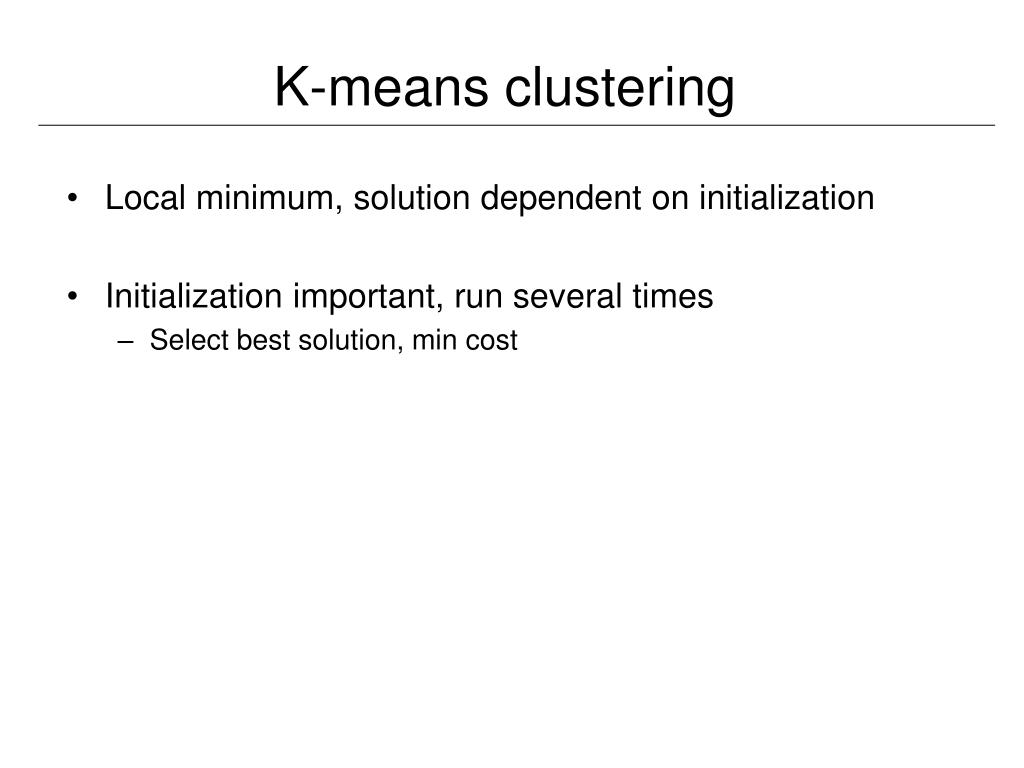 K-means clustering

• Local minimum, solution dependent on initialization

• Initialization important, run several times
– Select best solution, min cost